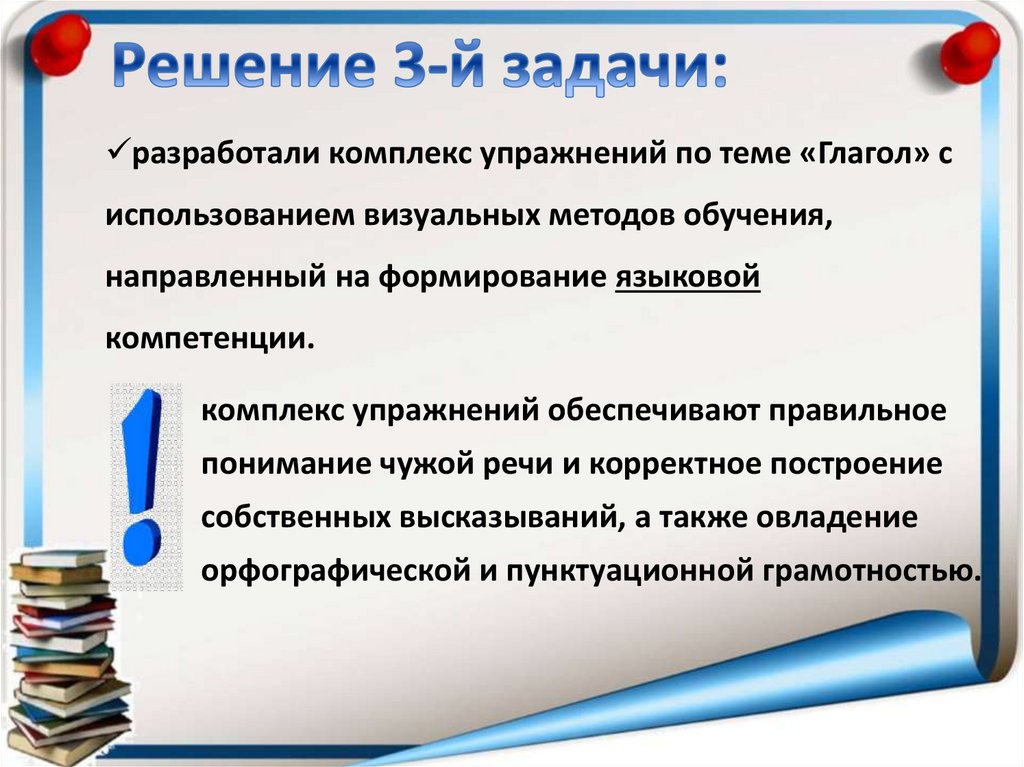 Решение 3-й задачи:

✓разработали комплекс упражнений по теме «Глагол» с использованием визуальных методов обучения, направленный на формирование языковой компетенции.

!

комплекс упражнений обеспечивают правильное понимание чужой речи и корректное построение собственных высказываний, а также овладение орфографической и пунктуационной грамотностью.